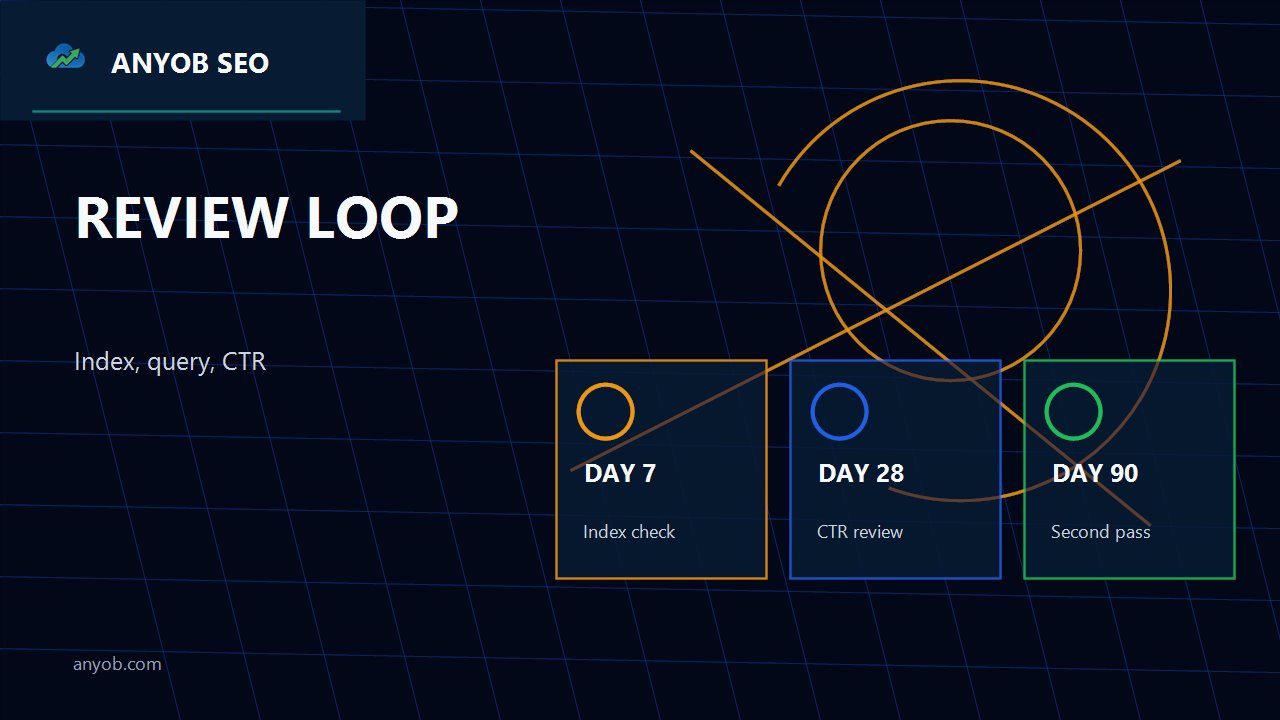 ANYOB SEO

REVIEW LOOP

Index, query, CTR

DAY 7

Index check

DAY 28

CTR review

DAY 90

Second pass

anyob.com